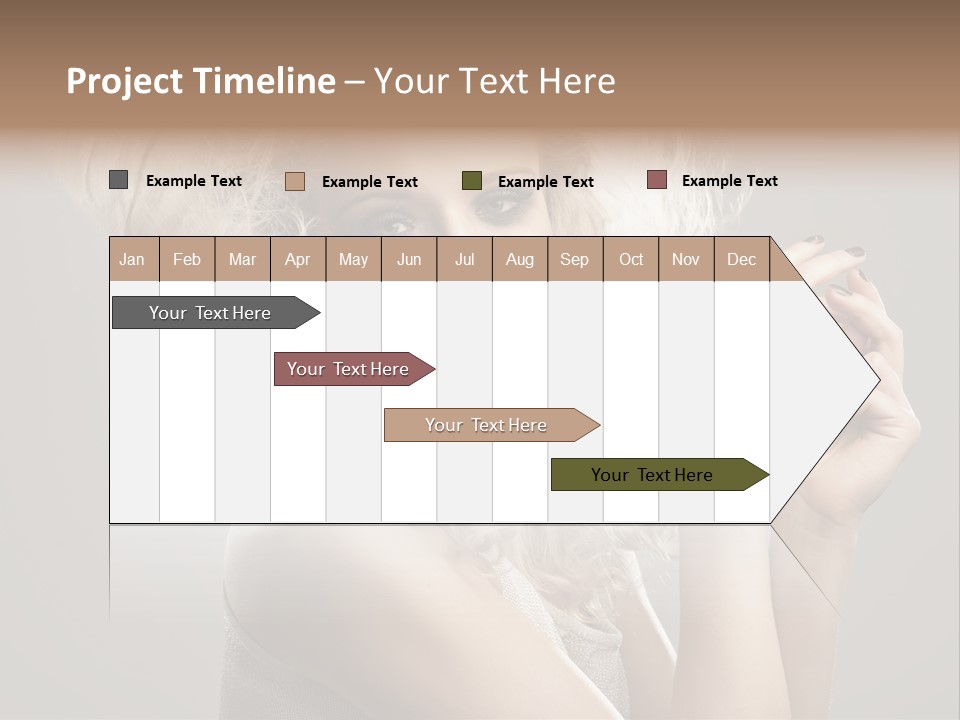 Project Timeline – Your Text Here

Example Text
Example Text
Example Text
Example Text

| Jan | Feb | Mar | Apr | May | Jun | Jul | Aug | Sep | Oct | Nov | Dec |
|---|---|---|---|---|---|---|---|---|---|---|---|

Your Text Here

Your Text Here

Your Text Here

Your Text Here